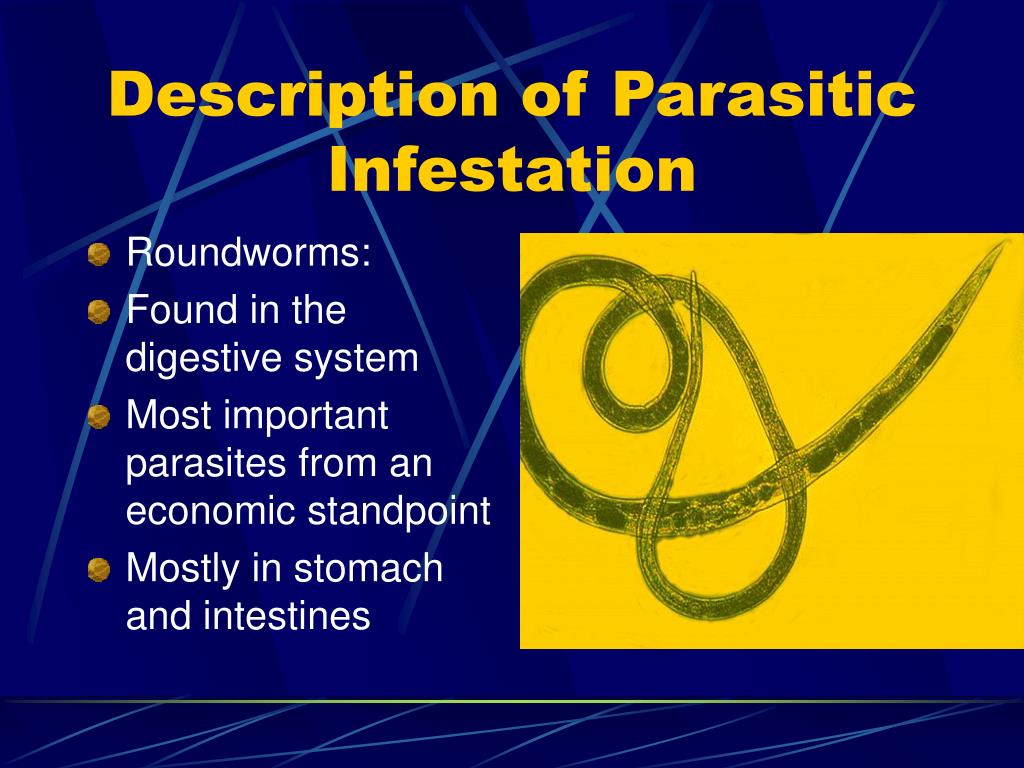 Description of Parasitic Infestation

Roundworms:

Found in the digestive system

Most important parasites from an economic standpoint

Mostly in stomach and intestines